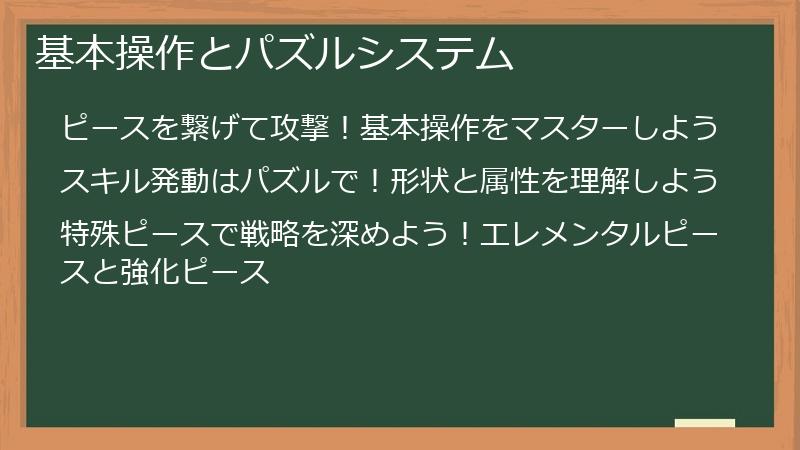 基本操作とパズルシステム

ピースを繋げて攻撃！基本操作をマスターしよう

スキル発動はパズルで！形状と属性を理解しよう

特殊ピースで戦略を深めよう！エレメンタルピースと強化ピース